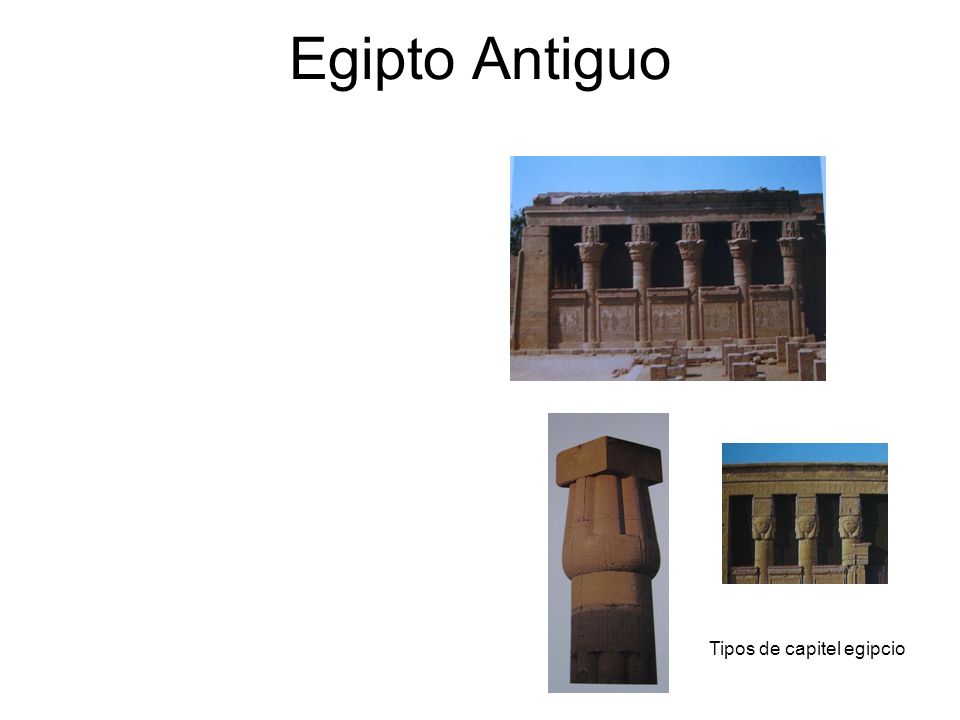 Egipto Antiguo

Tipos de capitel egipcio